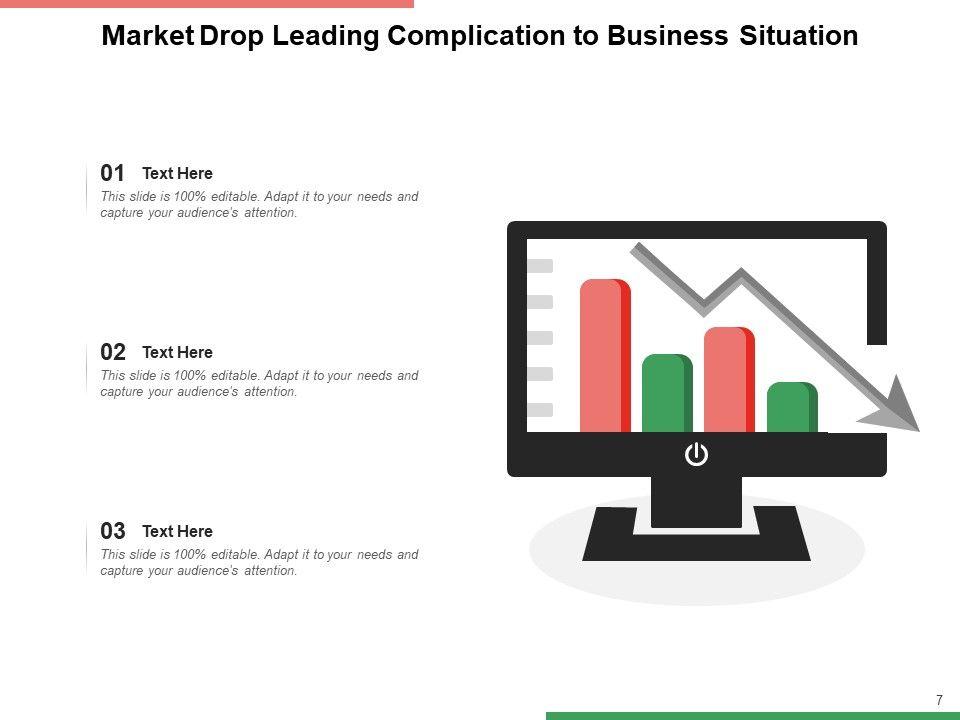 Market Drop Leading Complication to Business Situation

01 Text Here
This slide is 100% editable. Adapt it to your needs and capture your audience's attention.

02 Text Here
This slide is 100% editable. Adapt it to your needs and capture your audience's attention.

03 Text Here
This slide is 100% editable. Adapt it to your needs and capture your audience's attention.

7